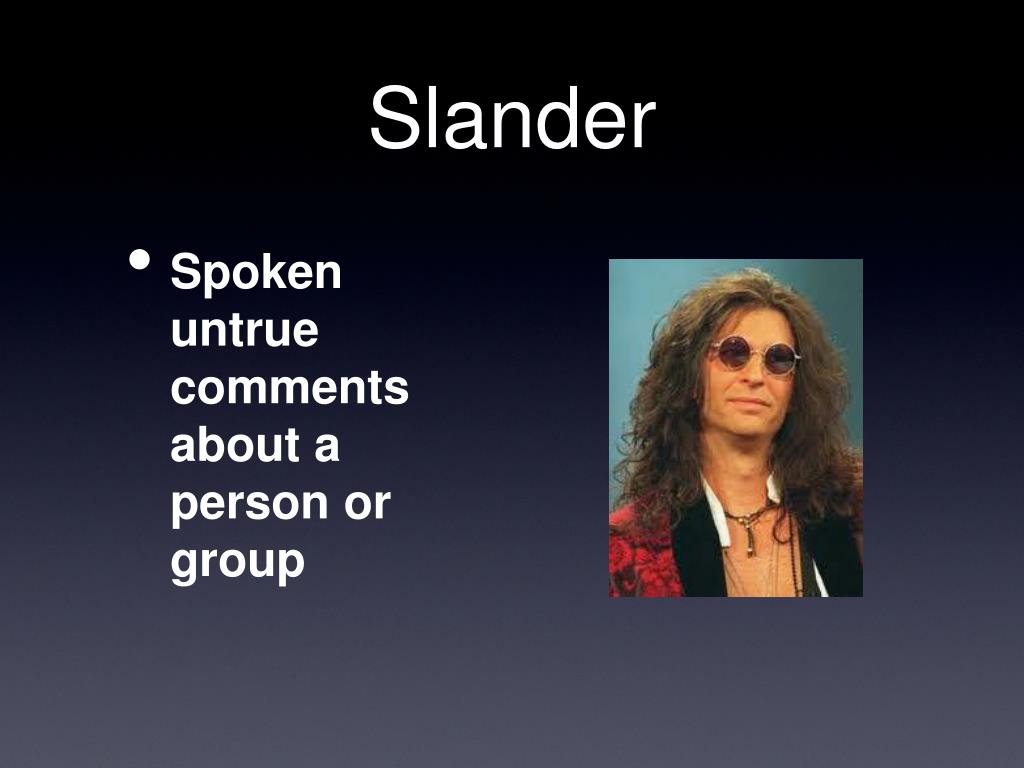 Slander

• Spoken untrue comments about a person or group